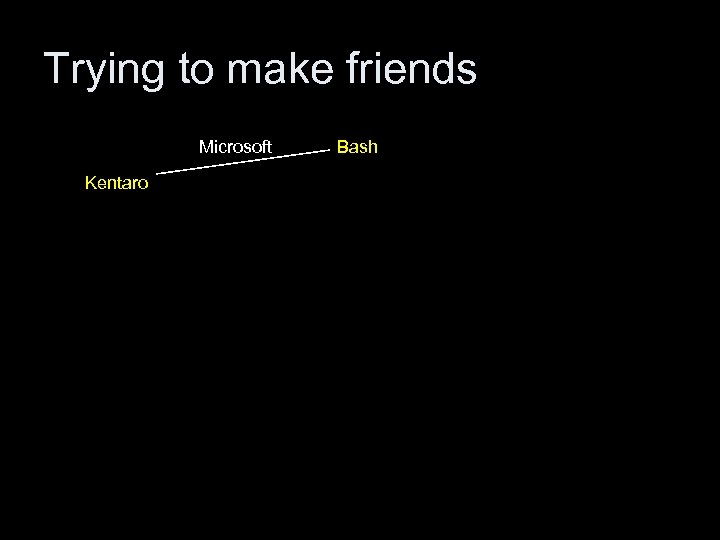 Trying to make friends

Microsoft

Bash

Kentaro